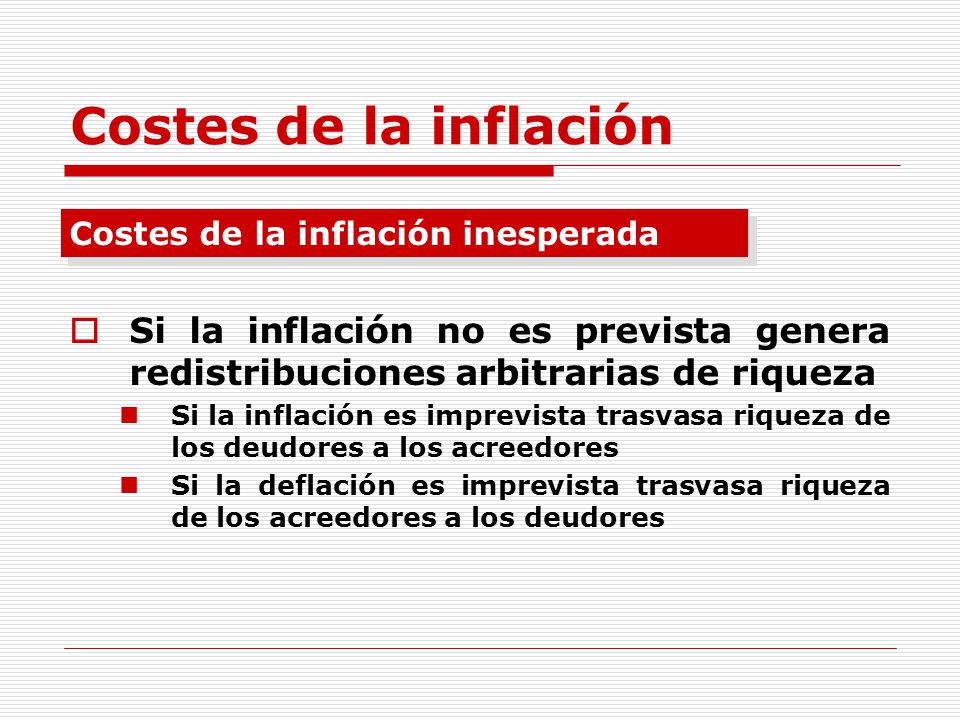 Costes de la inflación

Costes de la inflación inesperada

Si la inflación no es prevista genera redistribuciones arbitrarias de riqueza

Si la inflación es imprevista trasvasa riqueza de los deudores a los acreedores

Si la deflación es imprevista trasvasa riqueza de los acreedores a los deudores